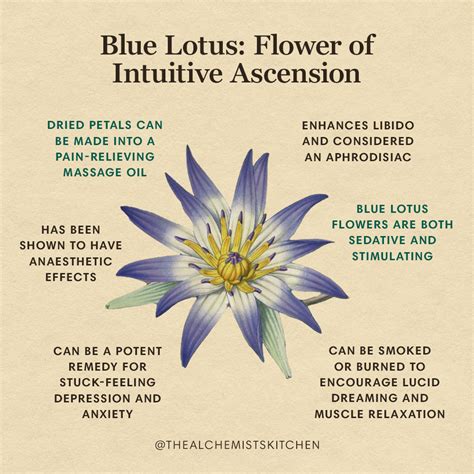 Blue Lotus: Flower of Intuitive Ascension

DRIED PETALS CAN BE MADE INTO A PAIN-RELIEVING MASSAGE OIL

ENHANCES LIBIDO AND CONSIDERED AN APHRODISIAC

HAS BEEN SHOWN TO HAVE ANAESTHETIC EFFECTS

BLUE LOTUS FLOWERS ARE BOTH SEDATIVE AND STIMULATING

CAN BE A POTENT REMEDY FOR STUCK-FEELING DEPRESSION AND ANXIETY

CAN BE SMOKED OR BURNED TO ENCOURAGE LUCID DREAMING AND MUSCLE RELAXATION

@THEALCHEMISTSKITCHEN